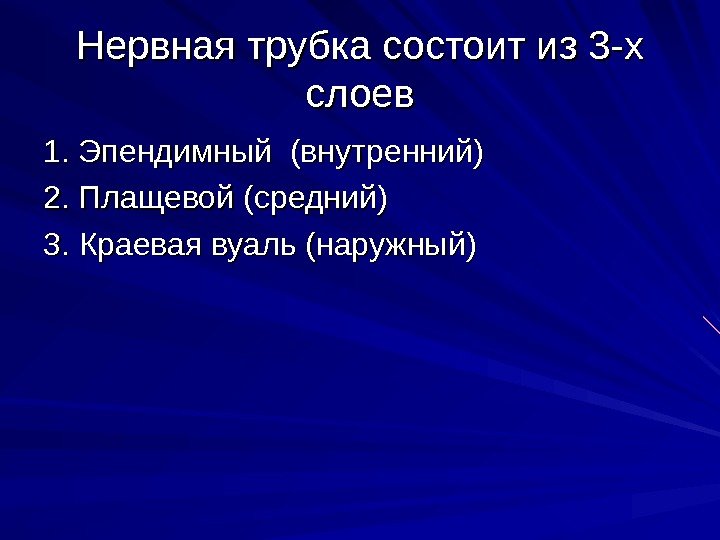 Нервная трубка состоит из 3-х слоев

1. Эпендимный  (внутренний)
2. Плащевой (средний)
3. Краевая вуаль (наружный)